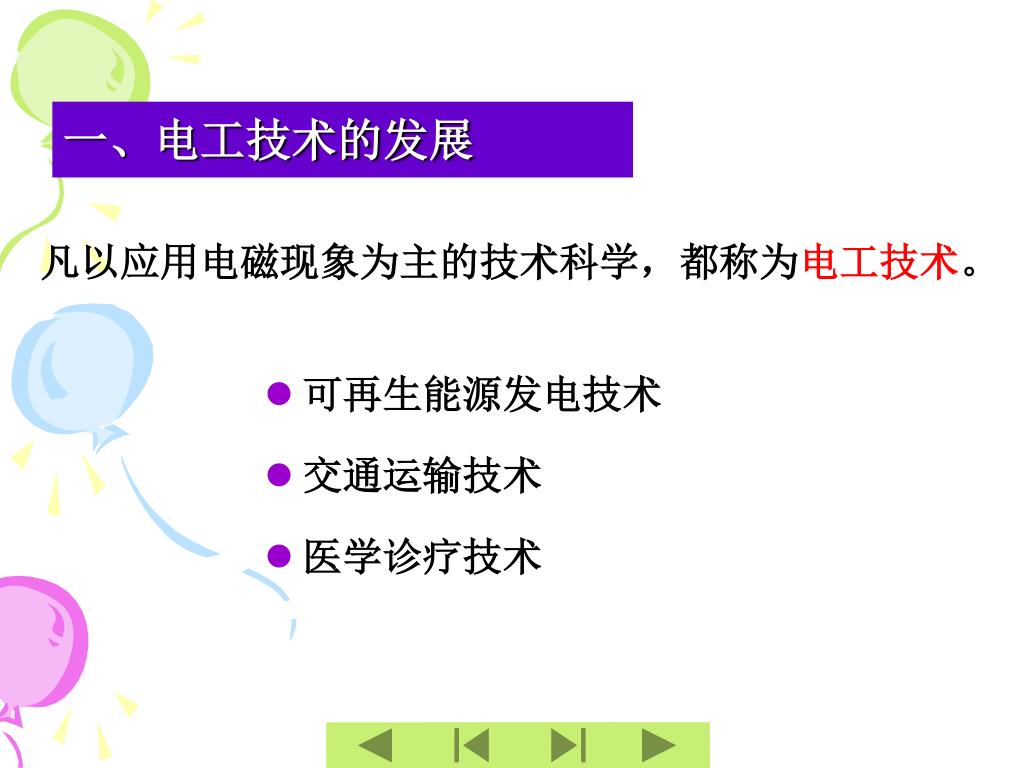 一、电工技术的发展

凡以应用电磁现象为主的技术科学，都称为电工技术。

● 可再生能源发电技术

● 交通运输技术

● 医学诊疗技术